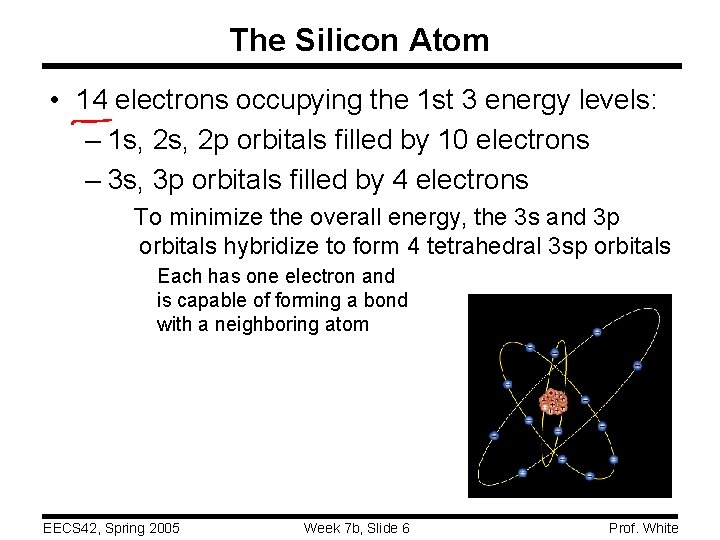 The Silicon Atom

• 14 electrons occupying the 1st 3 energy levels:

– 1s, 2s, 2p orbitals filled by 10 electrons

– 3s, 3p orbitals filled by 4 electrons

To minimize the overall energy, the 3s and 3p orbitals hybridize to form 4 tetrahedral 3sp orbitals

Each has one electron and is capable of forming a bond with a neighboring atom

EECS42, Spring 2005

Week 7b, Slide 6

Prof. White